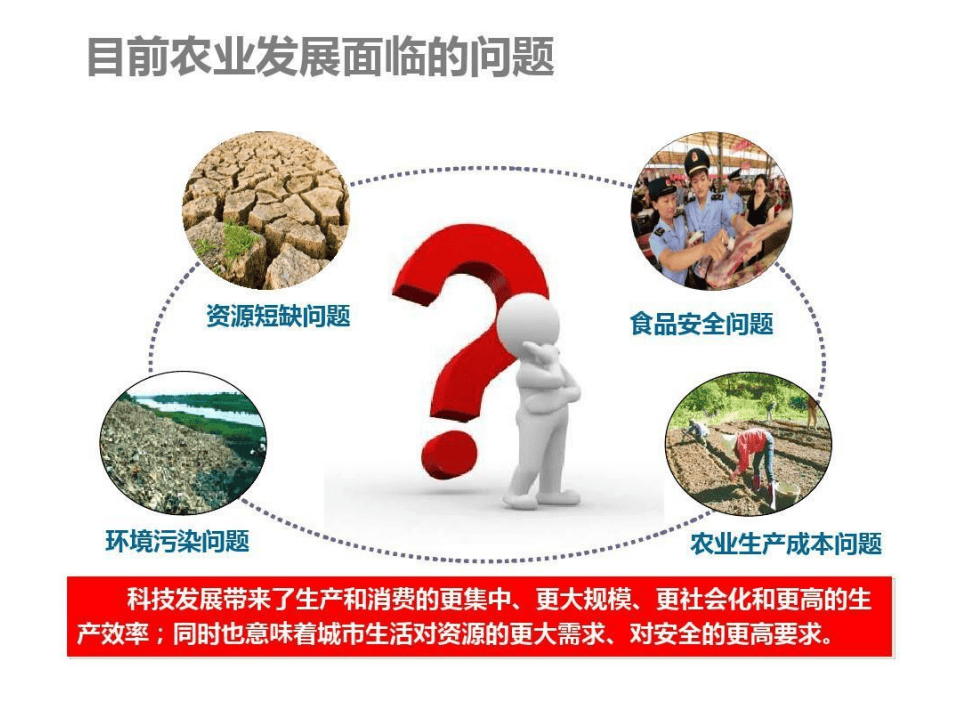 目前农业发展面临的问题

资源短缺问题

食品安全问题

环境污染问题

农业生产成本问题

科技发展带来了生产和消费的更集中、更大规模、更社会化和更高的生产效率；同时也意味着城市生活对资源的更大需求、对安全的更高要求。